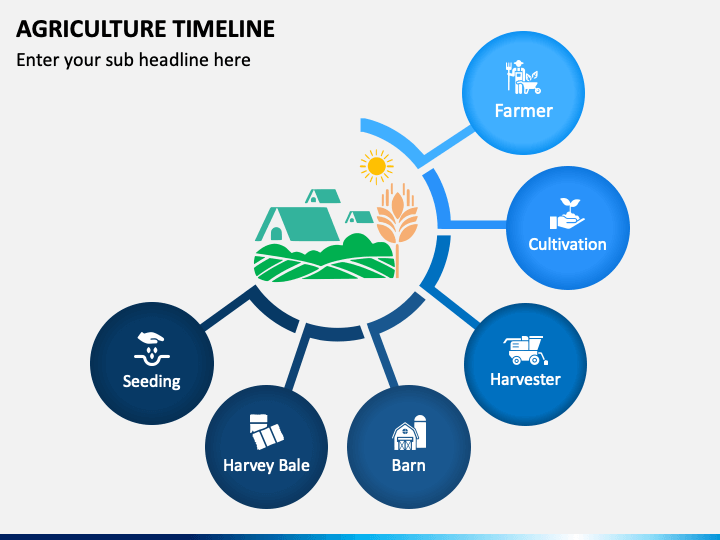 AGRICULTURE TIMELINE

Enter your sub headline here

Farmer

Cultivation

Harvester

Barn

Harvey Bale

Seeding